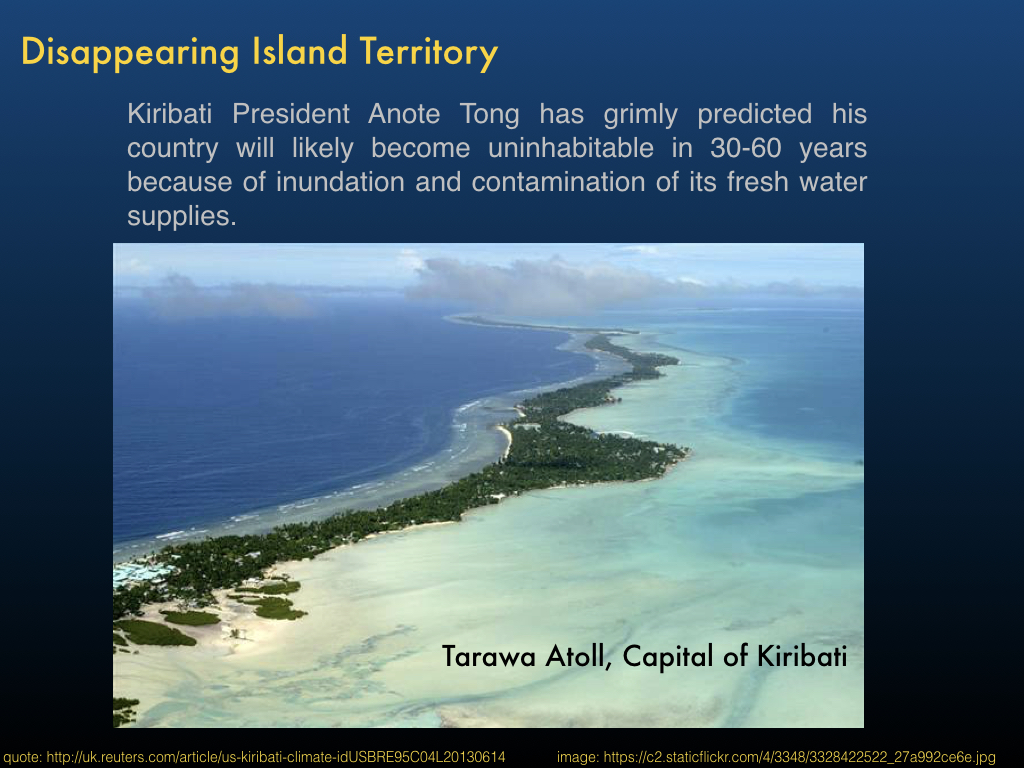 Disappearing Island Territory

Kiribati President Anote Tong has grimly predicted his country will likely become uninhabitable in 30-60 years because of inundation and contamination of its fresh water supplies.

Tarawa Atoll, Capital of Kiribati

quote: http://uk.reuters.com/article/us-kiribati-climate-idUSBRE95C04L20130614

image: https://c2.staticflickr.com/4/3348/3328422522_27a992ce6e.jpg